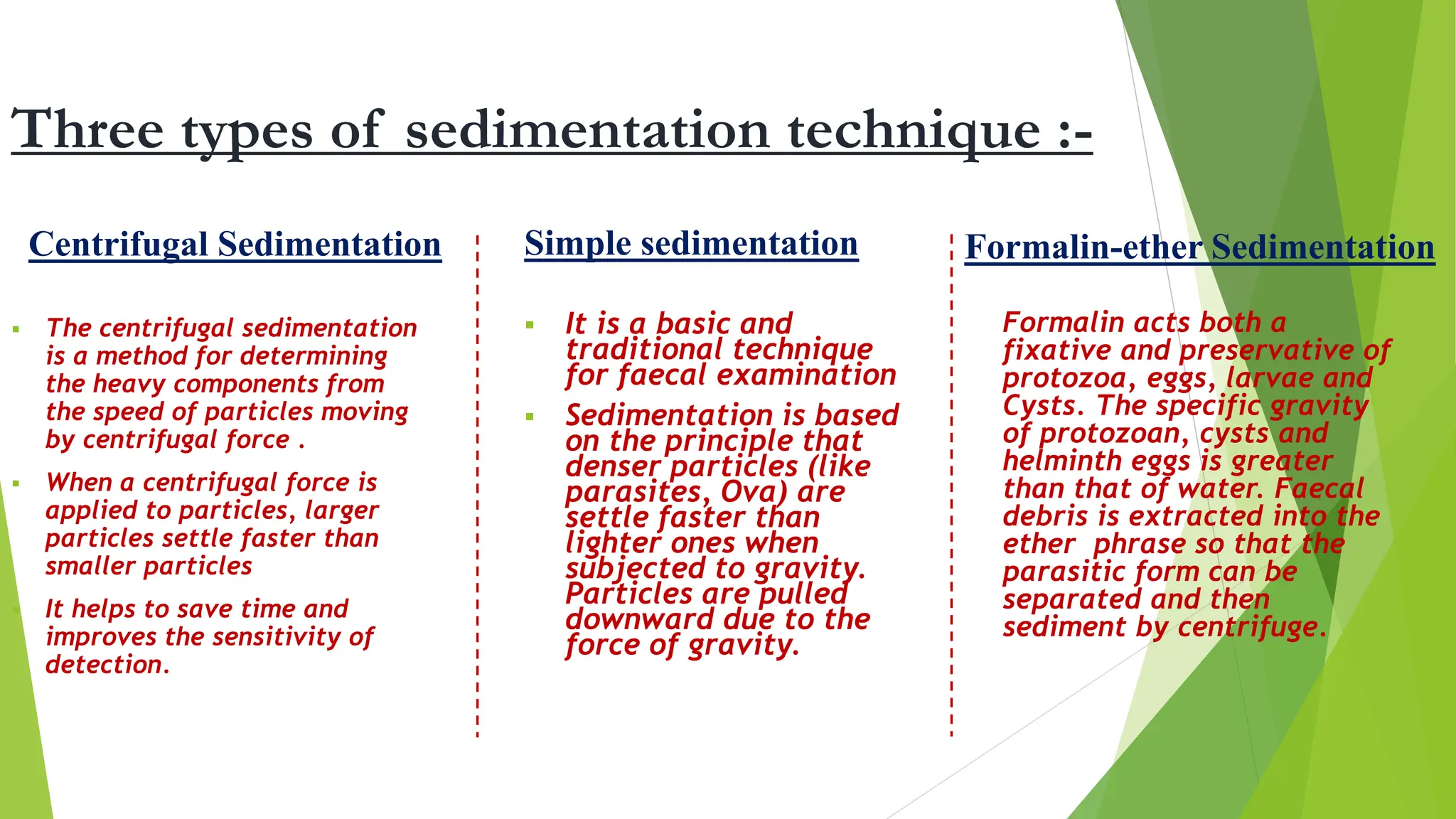 Three types of sedimentation technique :-

Centrifugal Sedimentation

▪ The centrifugal sedimentation is a method for determining the heavy components from the speed of particles moving by centrifugal force .

▪ When a centrifugal force is applied to particles, larger particles settle faster than smaller particles

▪ It helps to save time and improves the sensitivity of detection.

Simple sedimentation

▪ It is a basic and traditional technique for faecal examination

▪ Sedimentation is based on the principle that denser particles (like parasites, Ova) are settle faster than lighter ones when subjected to gravity. Particles are pulled downward due to the force of gravity.

Formalin-ether Sedimentation

Formalin acts both a fixative and preservative of protozoa, eggs, larvae and Cysts. The specific gravity of protozoan, cysts and helminth eggs is greater than that of water. Faecal debris is extracted into the ether phrase so that the parasitic form can be separated and then sediment by centrifuge.